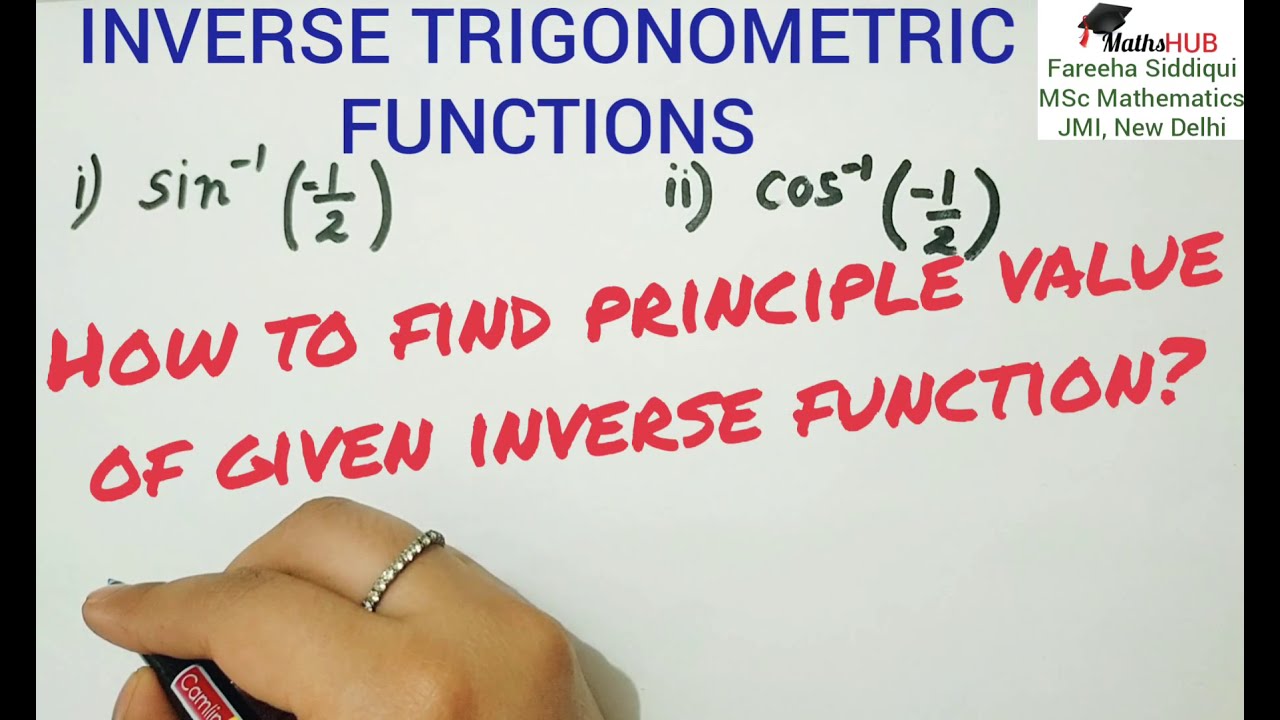 INVERSE TRIGONOMETRIC FUNCTIONS

MathsHUB
Fareeha Siddiqui
MSc Mathematics
JMI, New Delhi

i) $\sin^{-1}\left(-\frac{1}{2}\right)$ ii) $\cos^{-1}\left(-\frac{1}{2}\right)$

HOW TO FIND PRINCIPLE VALUE OF GIVEN INVERSE FUNCTION?

Camlin